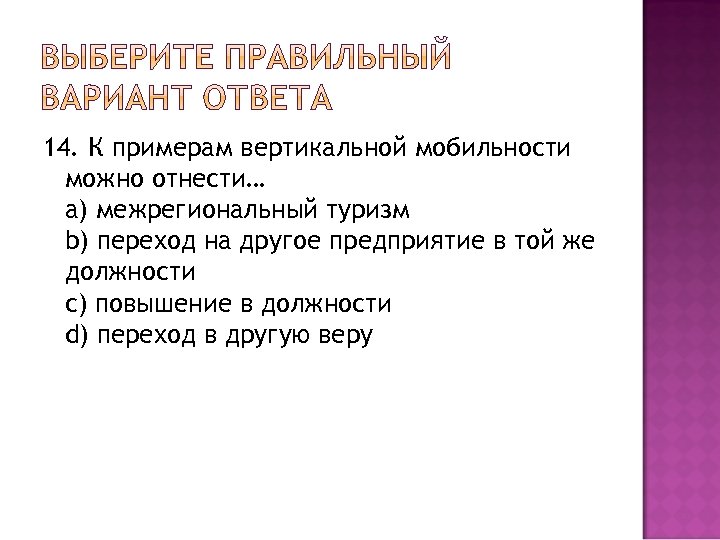 ВЫБЕРИТЕ ПРАВИЛЬНЫЙ ВАРИАНТ ОТВЕТА

14. К примерам вертикальной мобильности можно отнести…
a) межрегиональный туризм
b) переход на другое предприятие в той же должности
c) повышение в должности
d) переход в другую веру